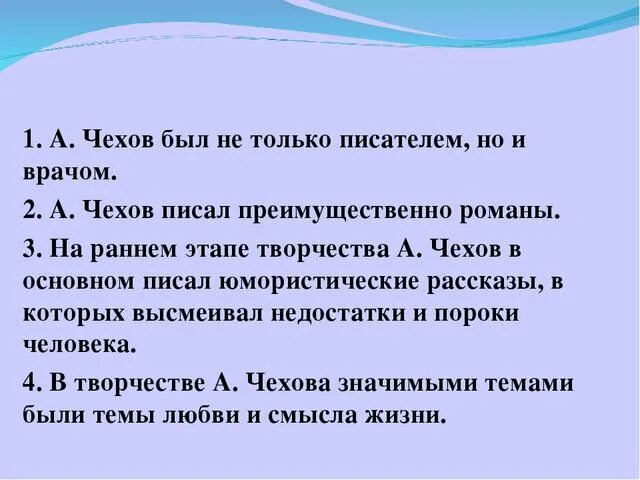 1. А. Чехов был не только писателем, но и врачом.

2. А. Чехов писал преимущественно романы.

3. На раннем этапе творчества А. Чехов в основном писал юмористические рассказы, в которых высмеивал недостатки и пороки человека.

4. В творчестве А. Чехова значимыми темами были темы любви и смысла жизни.